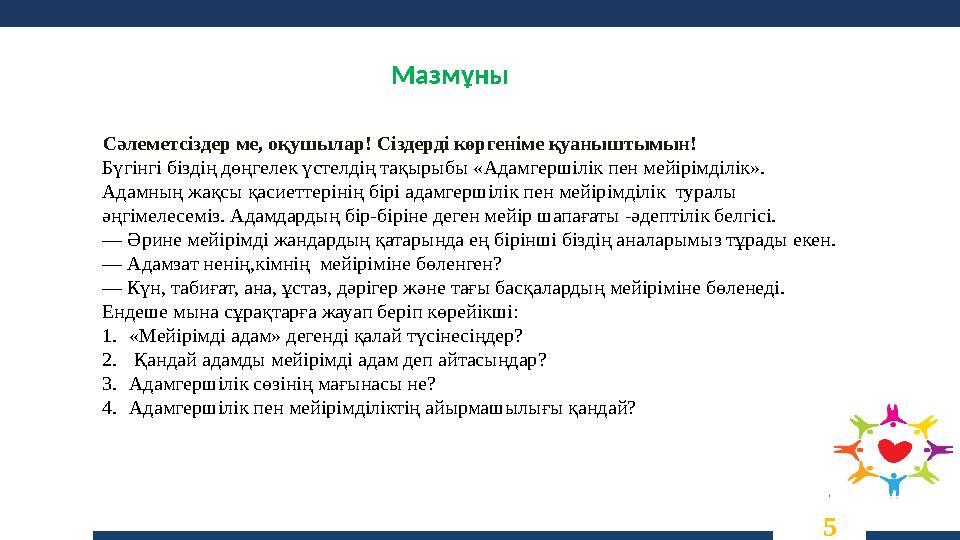 Мазмұны

Сәлеметсіздер ме, оқушылар! Сіздерді көргеніме қуаныштымын!
Бүгінгі біздің дөңгелек үстелдің тақырыбы «Адамгершілік пен мейірімділік». Адамның жақсы қасиеттерінің бірі адамгершілік пен мейірімділік туралы әңгімелесеміз. Адамдардың бір-біріне деген мейір шапағаты -әдептілік белгісі.
— Әрине мейірімді жандардың қатарында ең бірінші біздің аналарымыз тұрады екен.
— Адамзат ненің,кімнің мейіріміне бөленген?
— Күн, табиғат, ана, ұстаз, дәрігер және тағы басқалардың мейіріміне бөленеді.
Ендеше мына сұрақтарға жауап беріп көрейікші:
1. «Мейірімді адам» дегенді қалай түсінесіңдер?
2. Қандай адамды мейірімді адам деп айтасыңдар?
3. Адамгершілік сөзінің мағынасы не?
4. Адамгершілік пен мейірімділіктің айырмашылығы қандай?

5